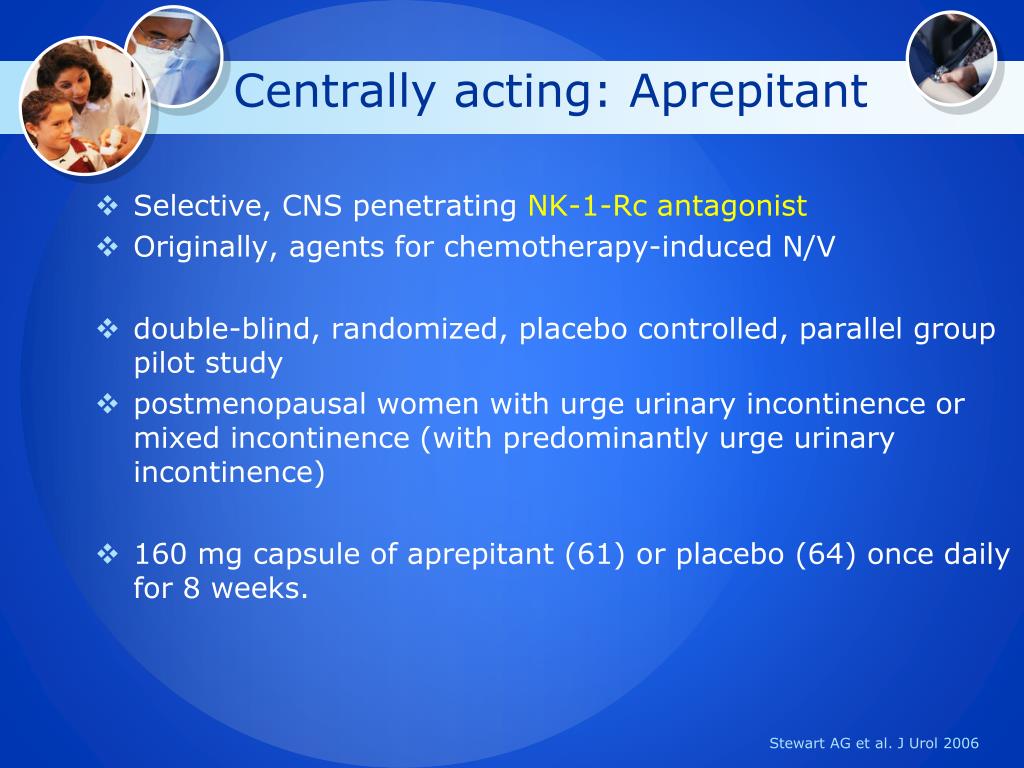 Centrally acting: Aprepitant

❖ Selective, CNS penetrating NK-1-Rc antagonist
❖ Originally, agents for chemotherapy-induced N/V

❖ double-blind, randomized, placebo controlled, parallel group pilot study
❖ postmenopausal women with urge urinary incontinence or mixed incontinence (with predominantly urge urinary incontinence)

❖ 160 mg capsule of aprepitant (61) or placebo (64) once daily for 8 weeks.

Stewart AG et al. J Urol 2006